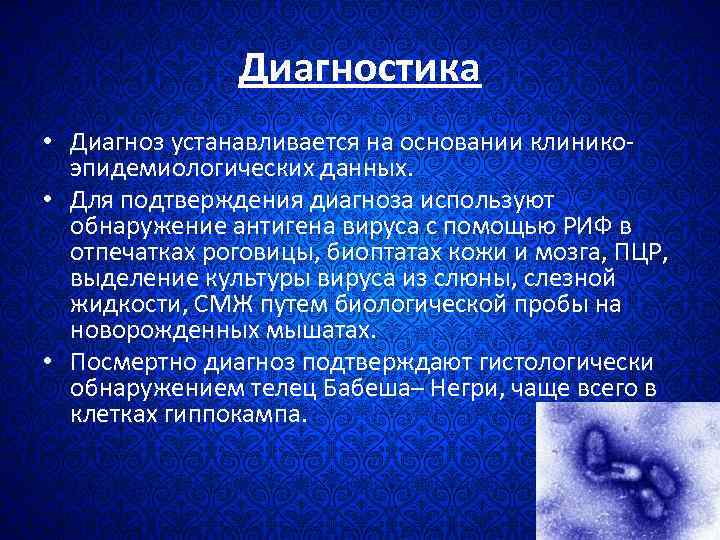 Диагностика

• Диагноз устанавливается на основании клинико-эпидемиологических данных.
• Для подтверждения диагноза используют обнаружение антигена вируса с помощью РИФ в отпечатках роговицы, биоптатах кожи и мозга, ПЦР, выделение культуры вируса из слюны, слезной жидкости, СМЖ путем биологической пробы на новорожденных мышатах.
• Посмертно диагноз подтверждают гистологически обнаружением телец Бабеша– Негри, чаще всего в клетках гиппокампа.